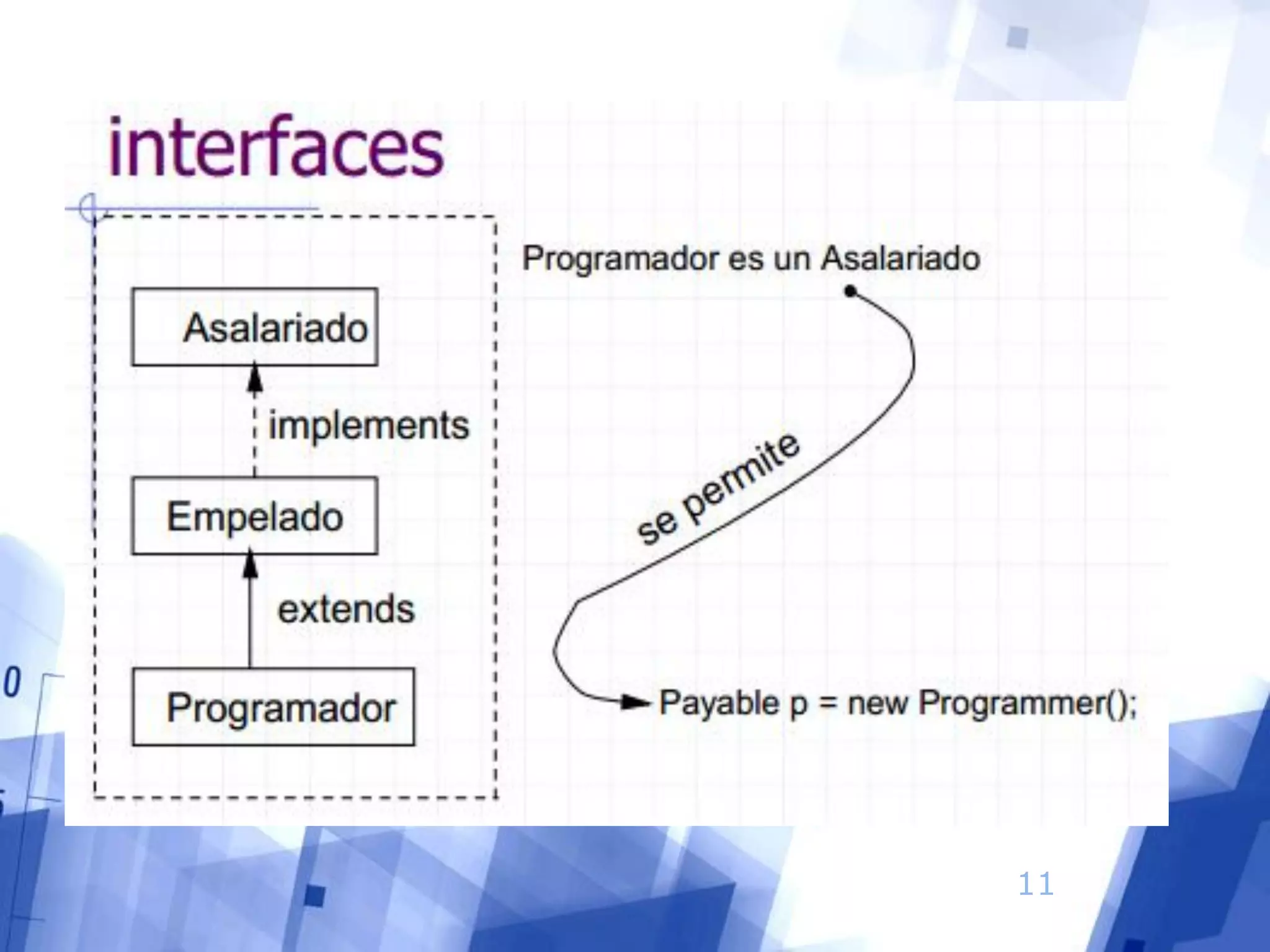 interfaces

Asalariado

implements

Empelado

extends

Programador

Programador es un Asalariado

se permite

Payable p = new Programmer();

0

11